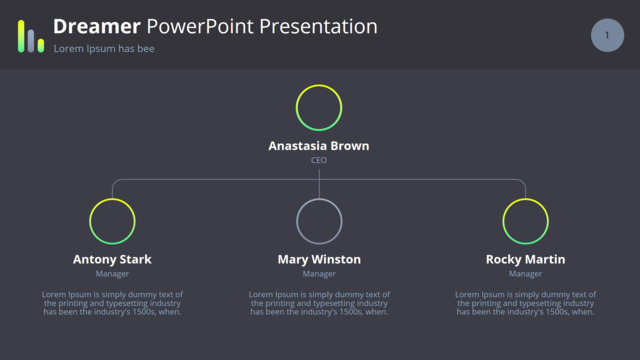 Dreamer PowerPoint Presentation
Lorem Ipsum has bee

1

Anastasia Brown
CEO

Antony Stark
Manager

Lorem Ipsum is simply dummy text of the printing and typesetting industry has been the industry's 1500s, when.

Mary Winston
Manager

Lorem Ipsum is simply dummy text of the printing and typesetting industry has been the industry's 1500s, when.

Rocky Martin
Manager

Lorem Ipsum is simply dummy text of the printing and typesetting industry has been the industry's 1500s, when.